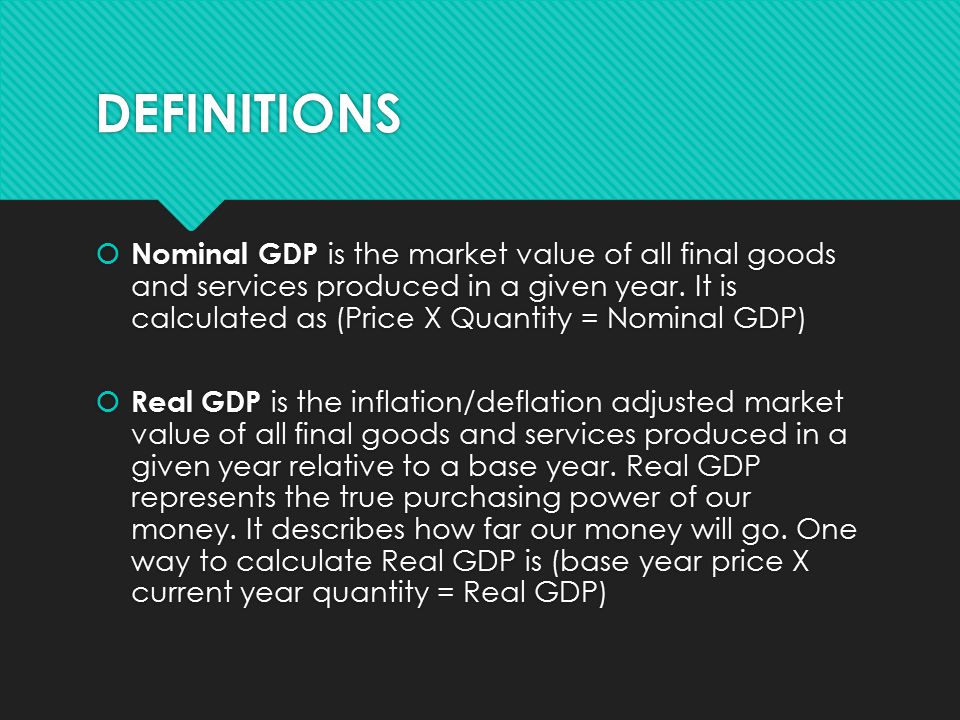 DEFINITIONS

Nominal GDP is the market value of all final goods and services produced in a given year. It is calculated as (Price X Quantity = Nominal GDP)

Real GDP is the inflation/deflation adjusted market value of all final goods and services produced in a given year relative to a base year. Real GDP represents the true purchasing power of our money. It describes how far our money will go. One way to calculate Real GDP is (base year price X current year quantity = Real GDP)